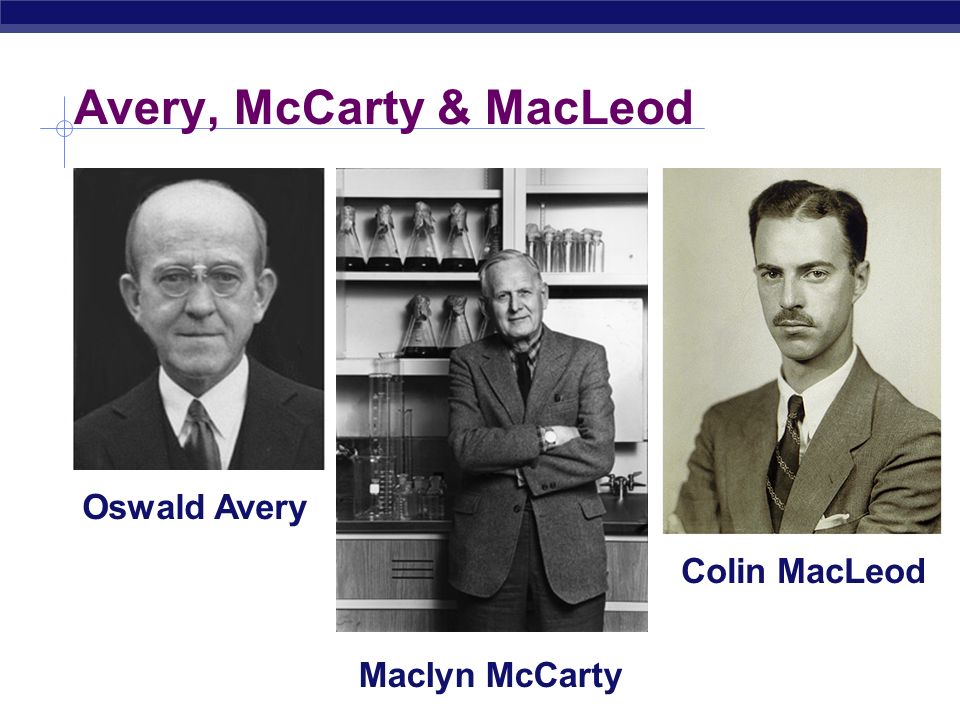 Avery, McCarty & MacLeod

Oswald Avery

Maclyn McCarty

Colin MacLeod